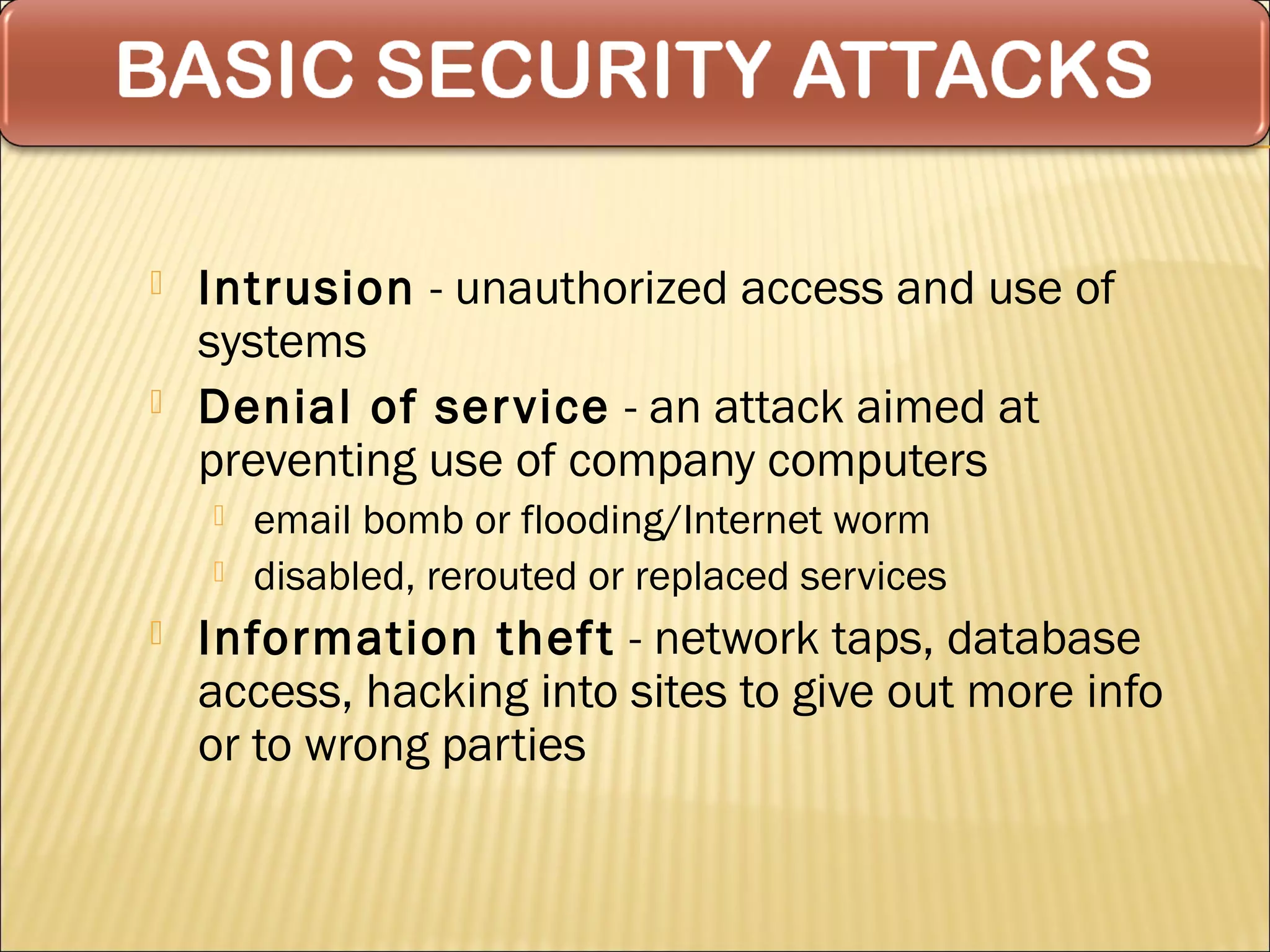 BASIC SECURITY ATTACKS

Intrusion - unauthorized access and use of systems

Denial of service - an attack aimed at preventing use of company computers

email bomb or flooding/Internet worm

disabled, rerouted or replaced services

Information theft - network taps, database access, hacking into sites to give out more info or to wrong parties